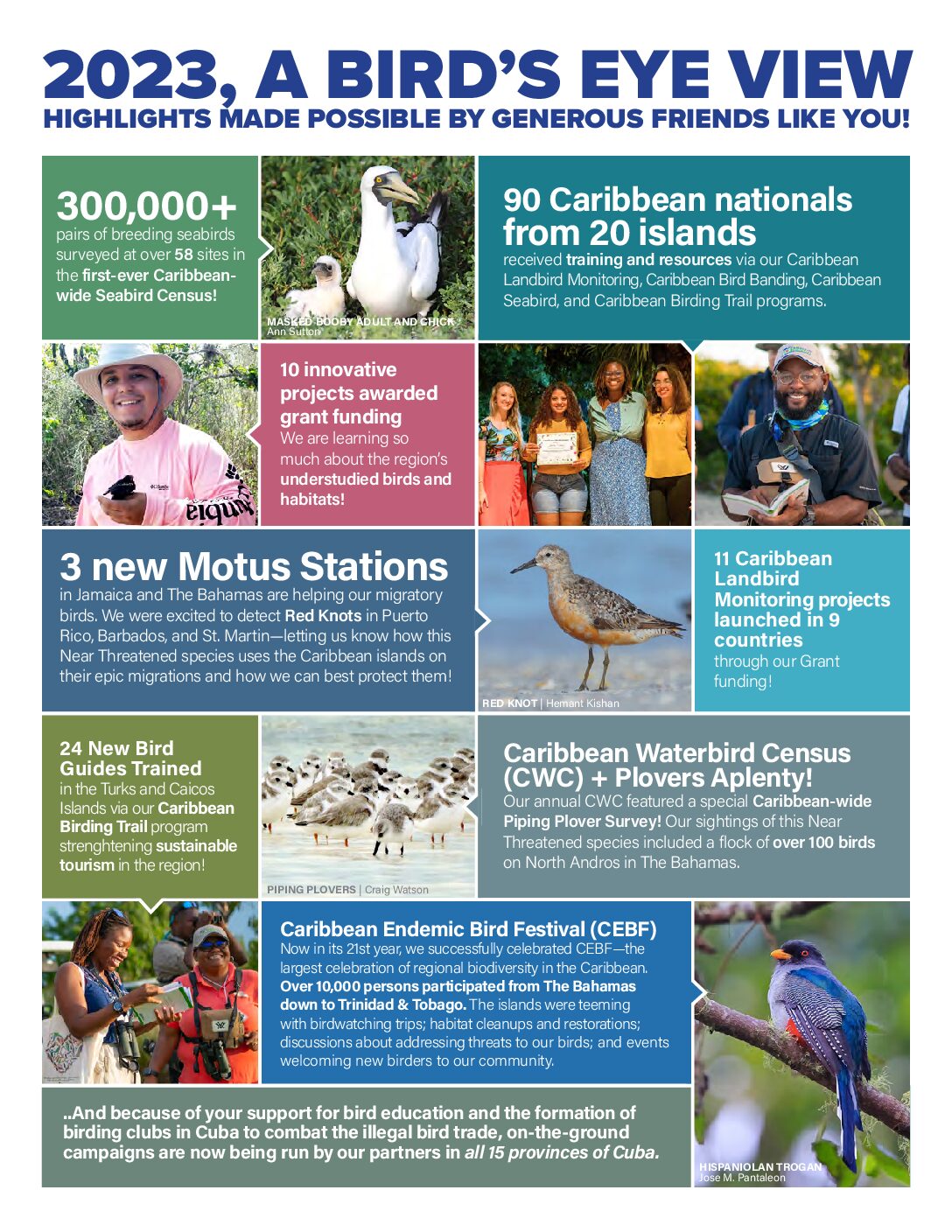 2023, A BIRD'S EYE VIEW
HIGHLIGHTS MADE POSSIBLE BY GENEROUS FRIENDS LIKE YOU!

300,000+
pairs of breeding seabirds surveyed at over 58 sites in the first-ever Caribbean-wide Seabird Census!

MASKED BOOBY ADULT AND CHICK
Ann Sutton

90 Caribbean nationals from 20 islands
received training and resources via our Caribbean Landbird Monitoring, Caribbean Bird Banding, Caribbean Seabird, and Caribbean Birding Trail programs.

10 innovative projects awarded grant funding
We are learning so much about the region's understudied birds and habitats!

3 new Motus Stations
in Jamaica and The Bahamas are helping our migratory birds. We were excited to detect Red Knots in Puerto Rico, Barbados, and St. Martin—letting us know how this Near Threatened species uses the Caribbean islands on their epic migrations and how we can best protect them!

RED KNOT | Hemant Kishan

11 Caribbean Landbird Monitoring projects launched in 9 countries
through our Grant funding!

24 New Bird Guides Trained
in the Turks and Caicos Islands via our Caribbean Birding Trail program strenghtening sustainable tourism in the region!

PIPING PLOVERS | Craig Watson

Caribbean Waterbird Census (CWC) + Plovers Aplenty!
Our annual CWC featured a special Caribbean-wide Piping Plover Survey! Our sightings of this Near Threatened species included a flock of over 100 birds on North Andros in The Bahamas.

Caribbean Endemic Bird Festival (CEBF)
Now in its 21st year, we successfully celebrated CEBF—the largest celebration of regional biodiversity in the Caribbean. Over 10,000 persons participated from The Bahamas down to Trinidad & Tobago. The islands were teeming with birdwatching trips; habitat cleanups and restorations; discussions about addressing threats to our birds; and events welcoming new birders to our community.

..And because of your support for bird education and the formation of birding clubs in Cuba to combat the illegal bird trade, on-the-ground campaigns are now being run by our partners in all 15 provinces of Cuba.

HISPANIOLAN TROGAN
Jose M. Pantaleon